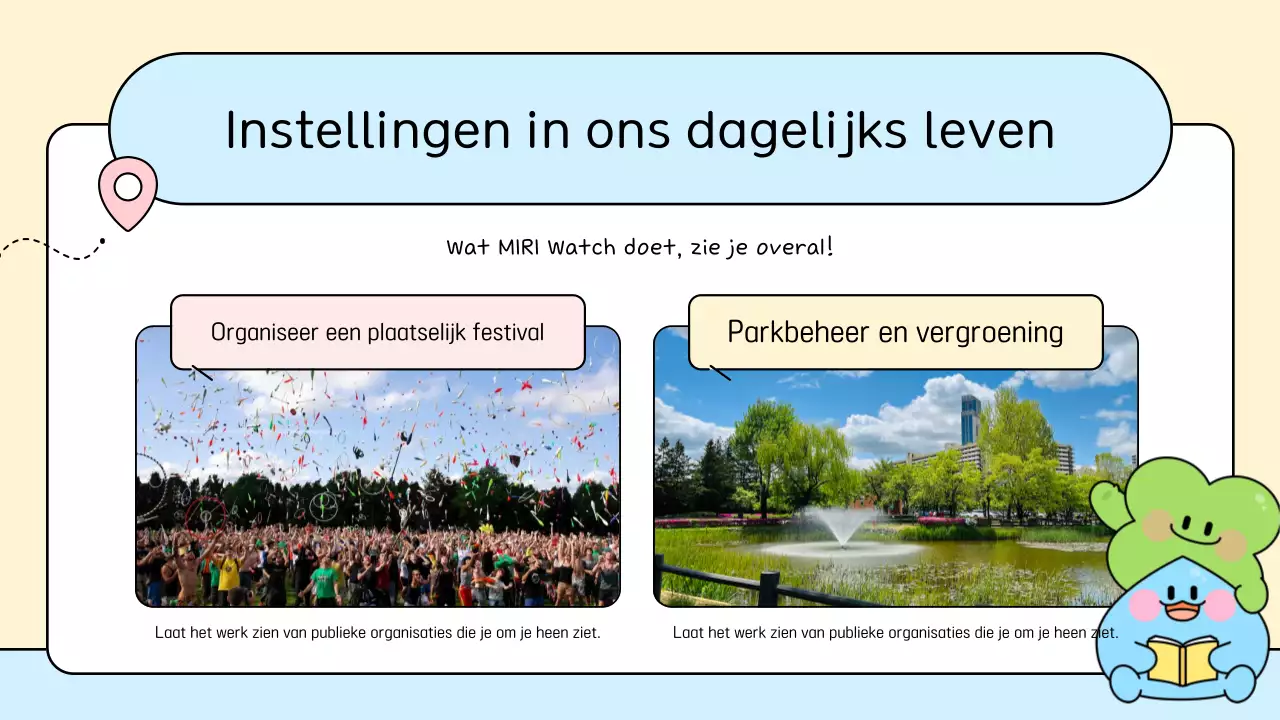 Instellingen in ons dagelijks leven

Wat MIRI Watch doet, zie je overal!

Organiseer een plaatselijk festival

Laat het werk zien van publieke organisaties die je om je heen ziet.

Parkbeheer en vergroening

Laat het werk zien van publieke organisaties die je om je heen ziet.